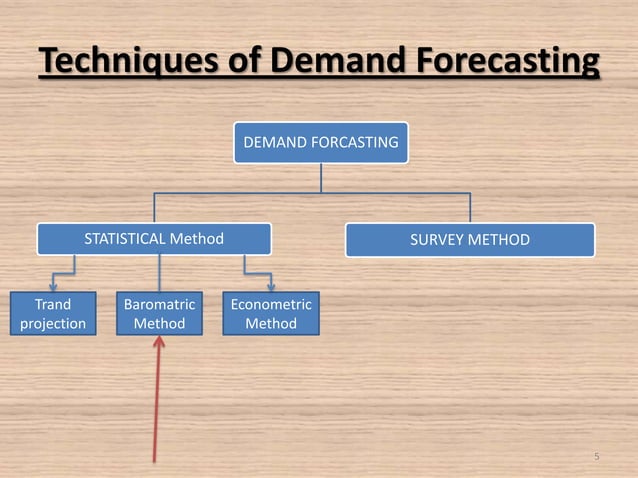 Techniques of Demand Forecasting

DEMAND FORCASTING

STATISTICAL Method

SURVEY METHOD

Trand projection

Baromatric Method

Econometric Method

5